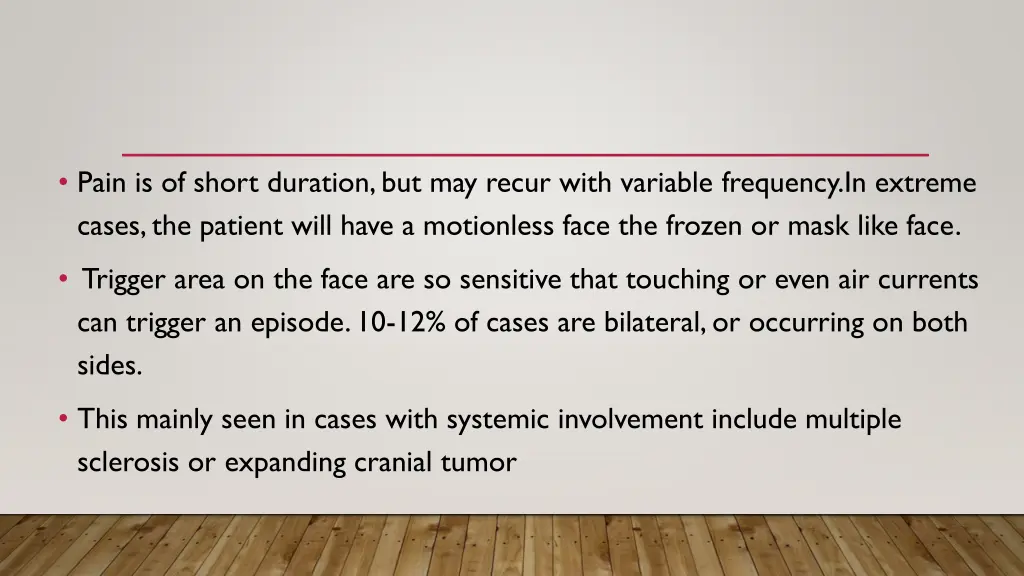 • Pain is of short duration, but may recur with variable frequency.In extreme cases, the patient will have a motionless face the frozen or mask like face.

• Trigger area on the face are so sensitive that touching or even air currents can trigger an episode. 10-12% of cases are bilateral, or occurring on both sides.

• This mainly seen in cases with systemic involvement include multiple sclerosis or expanding cranial tumor